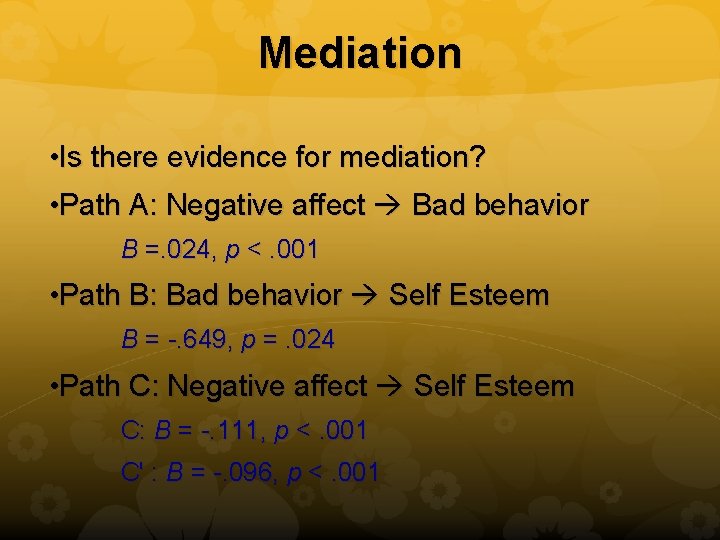 Mediation

•Is there evidence for mediation?

•Path A: Negative affect → Bad behavior

B =.024, p < .001

•Path B: Bad behavior → Self Esteem

B = -.649, p = .024

•Path C: Negative affect → Self Esteem

C: B = -.111, p < .001

C' : B = -.096, p < .001